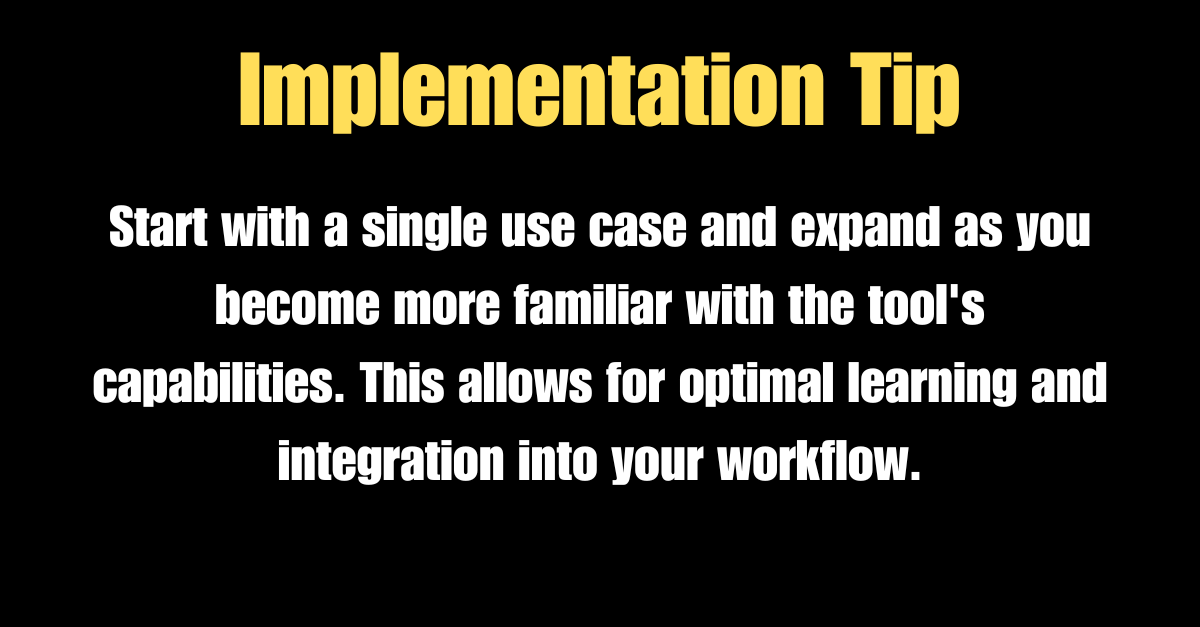 Implementation Tip

Start with a single use case and expand as you become more familiar with the tool's capabilities. This allows for optimal learning and integration into your workflow.